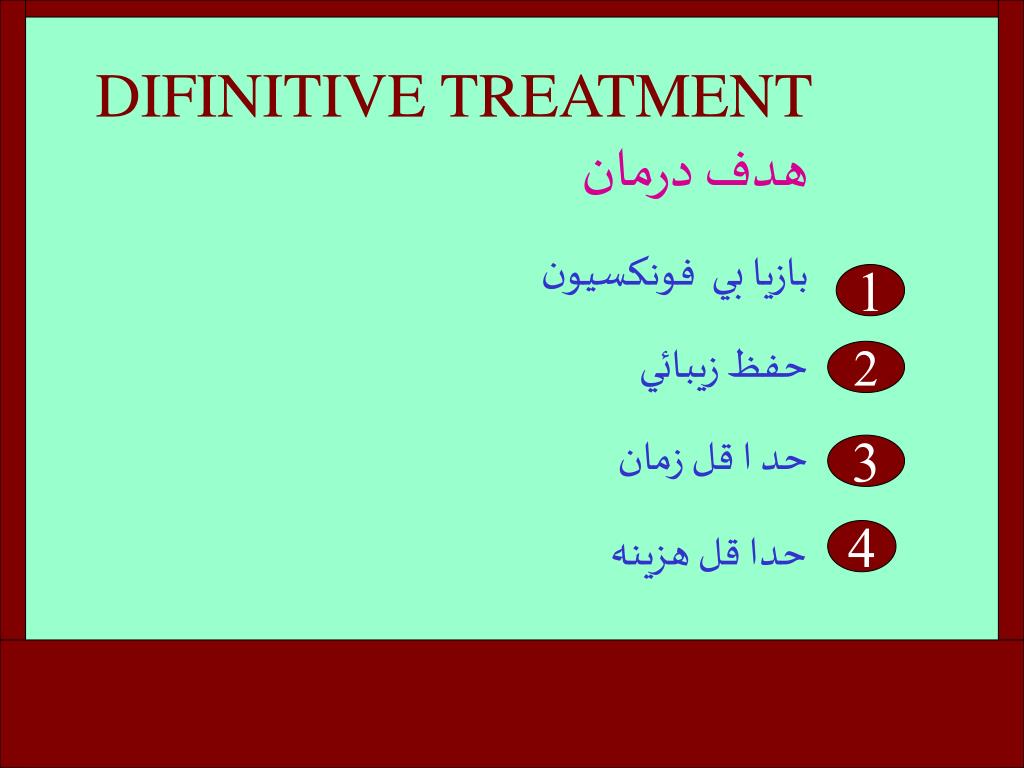 DIFINITIVE TREATMENT

هدف درمان

1 بازيا بي فونكسيون

2 حفظ زيبائي

3 حد ا قل زمان

4 حدا قل هزينه